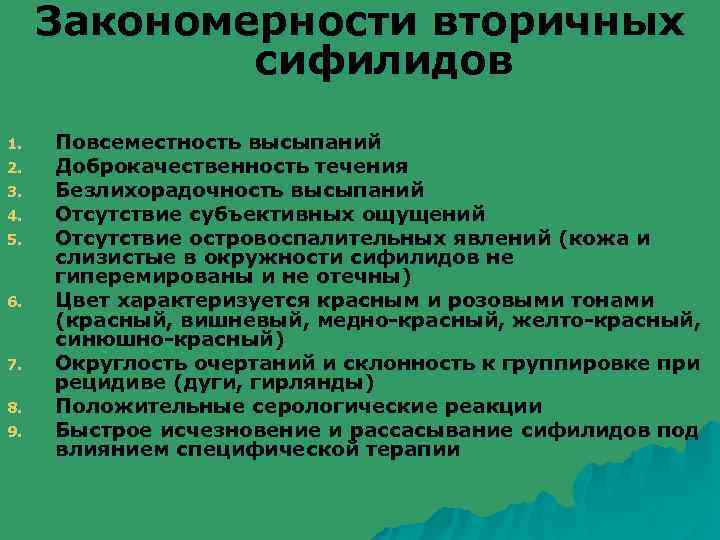 Закономерности вторичных сифилидов

1. Повсеместность высыпаний
2. Доброкачественность течения
3. Безлихорадочность высыпаний
4. Отсутствие субъективных ощущений
5. Отсутствие островоспалительных явлений (кожа и слизистые в окружности сифилидов не гиперемированы и не отечны)
6. Цвет характеризуется красным и розовыми тонами (красный, вишневый, медно-красный, желто-красный, синюшно-красный)
7. Округлость очертаний и склонность к группировке при рецидиве (дуги, гирлянды)
8. Положительные серологические реакции
9. Быстрое исчезновение и рассасывание сифилидов под влиянием специфической терапии